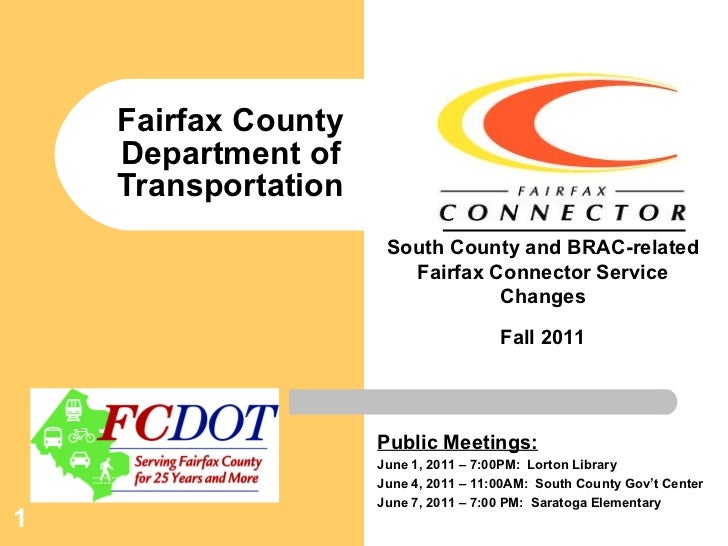 Fairfax County Department of Transportation

FAIRFAX
CONNECTOR

South County and BRAC-related Fairfax Connector Service Changes

Fall 2011

FCDOT
Serving Fairfax County for 25 Years and More

Public Meetings:
June 1, 2011 – 7:00PM: Lorton Library
June 4, 2011 – 11:00AM: South County Gov't Center
June 7, 2011 – 7:00 PM: Saratoga Elementary

1